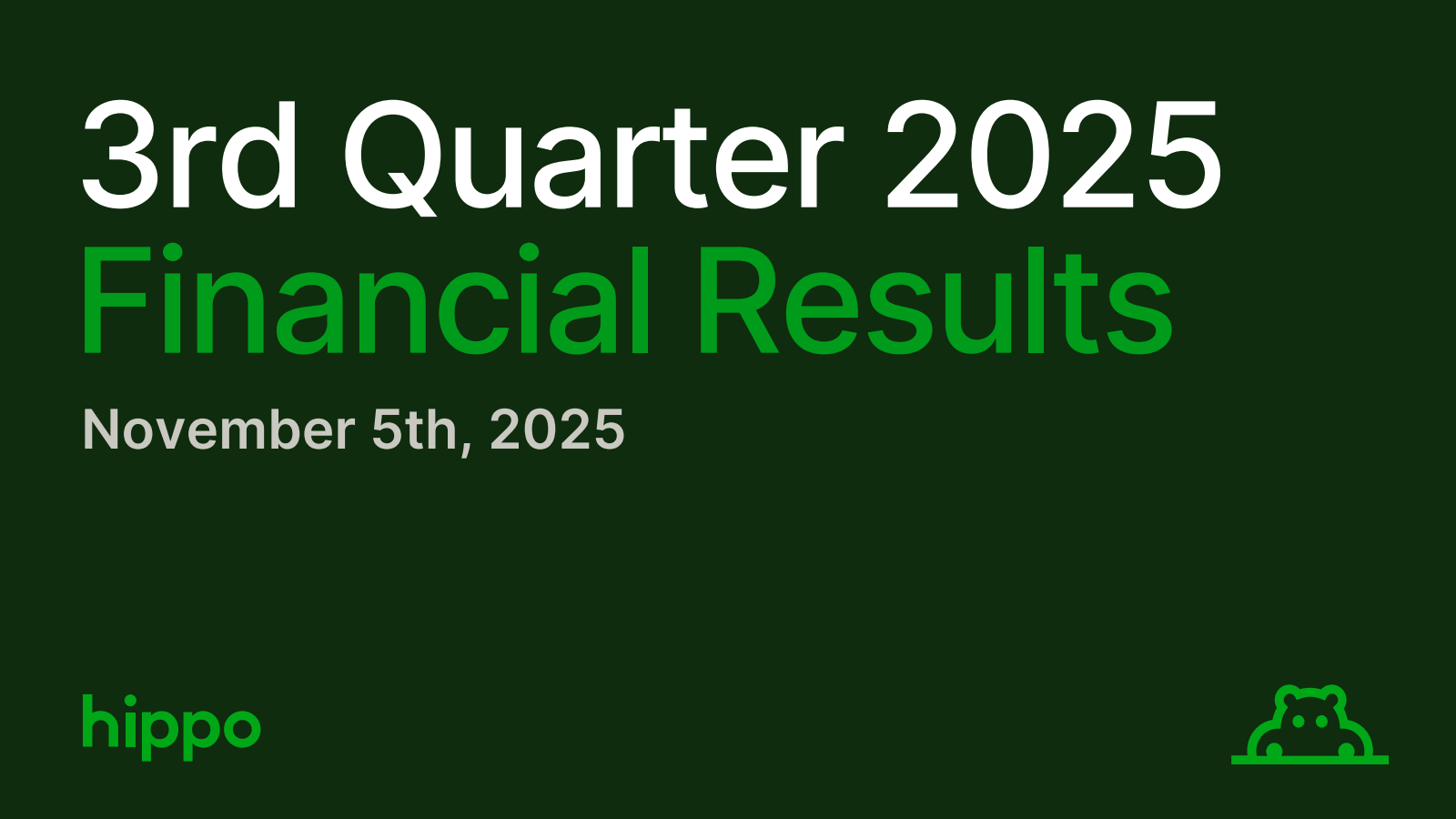 3rd Quarter 2025
Financial Results

November 5th, 2025

hippo